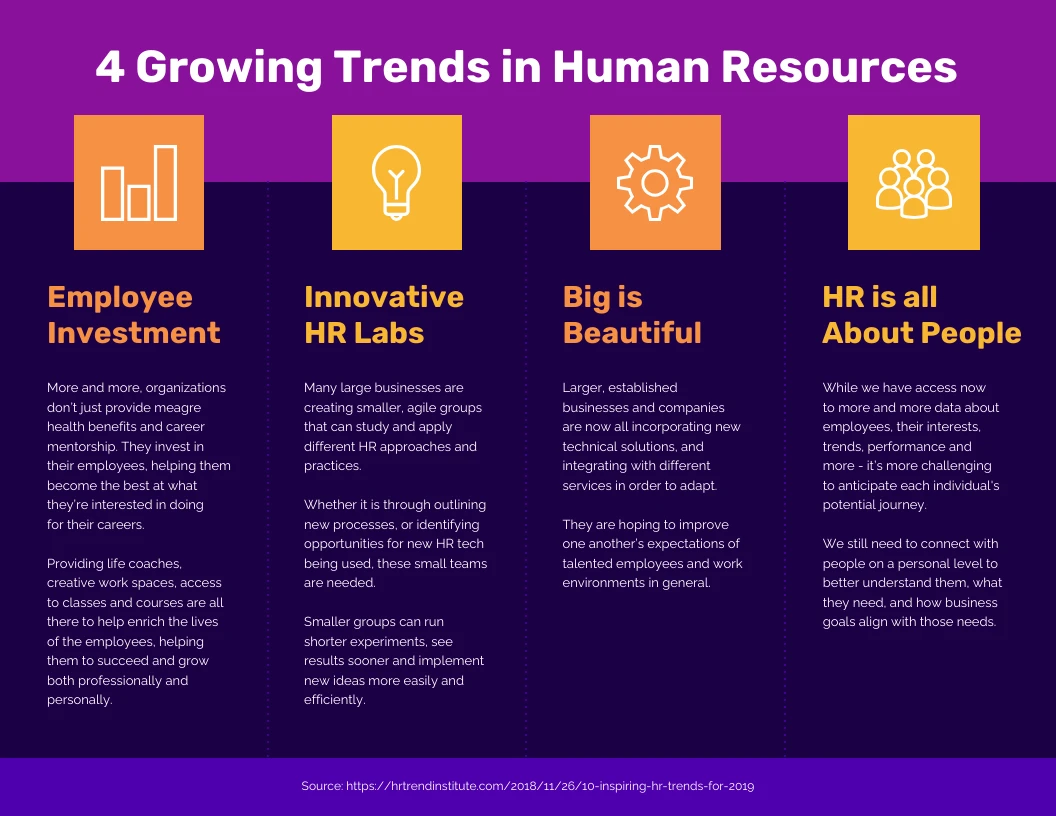 4 Growing Trends in Human Resources

Employee Investment

More and more, organizations don't just provide meagre health benefits and career mentorship. They invest in their employees, helping them become the best at what they're interested in doing for their careers.

Providing life coaches, creative work spaces, access to classes and courses are all there to help enrich the lives of the employees, helping them to succeed and grow both professionally and personally.

Innovative HR Labs

Many large businesses are creating smaller, agile groups that can study and apply different HR approaches and practices.

Whether it is through outlining new processes, or identifying opportunities for new HR tech being used, these small teams are needed.

Smaller groups can run shorter experiments, see results sooner and implement new ideas more easily and efficiently.

Big is Beautiful

Larger, established businesses and companies are now all incorporating new technical solutions, and integrating with different services in order to adapt.

They are hoping to improve one another's expectations of talented employees and work environments in general.

HR is all About People

While we have access now to more and more data about employees, their interests, trends, performance and more - it's more challenging to anticipate each individual's potential journey.

We still need to connect with people on a personal level to better understand them, what they need, and how business goals align with those needs.

Source: https://hrtrendinstitute.com/2018/11/26/10-inspiring-hr-trends-for-2019